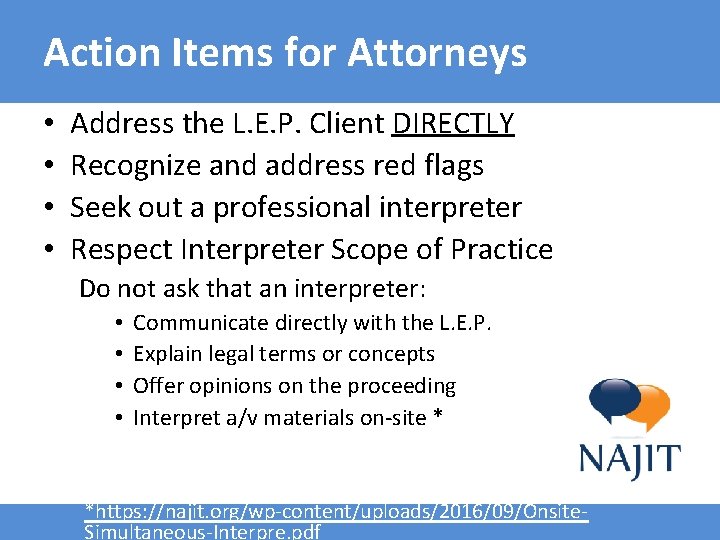 Action Items for Attorneys

• Address the L.E.P. Client DIRECTLY
• Recognize and address red flags
• Seek out a professional interpreter
• Respect Interpreter Scope of Practice

Do not ask that an interpreter:

• Communicate directly with the L.E.P.
• Explain legal terms or concepts
• Offer opinions on the proceeding
• Interpret a/v materials on-site *

NAJIT

*https://najit.org/wp-content/uploads/2016/09/Onsite-Simultaneous-Interpre.pdf